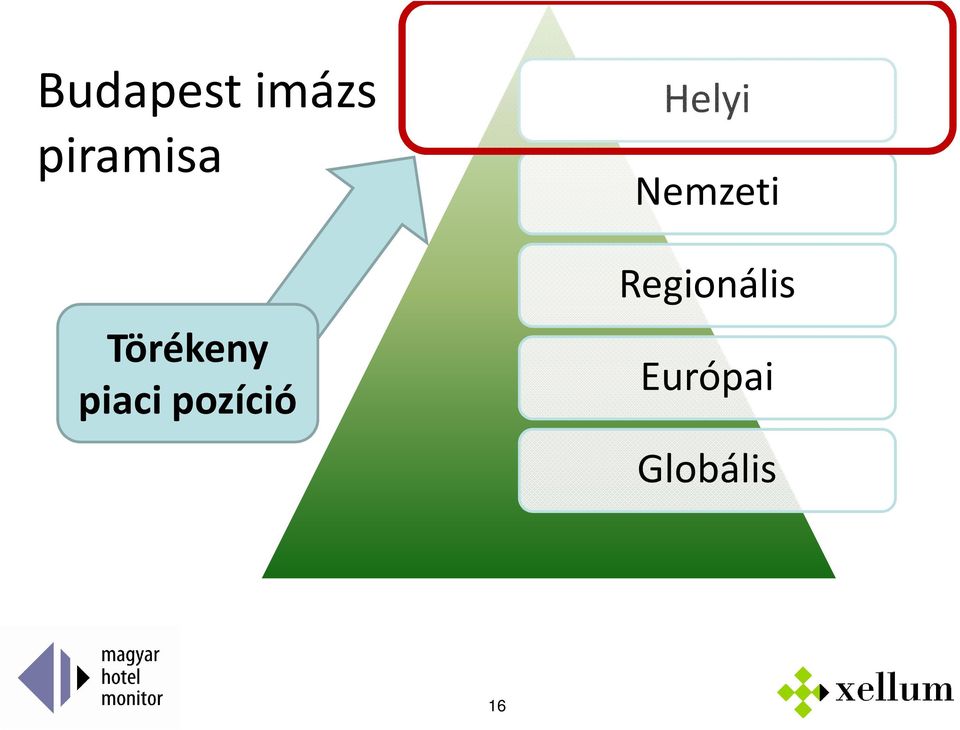 Budapest imázs piramisa

Törékeny piaci pozíció

Helyi

Nemzeti

Regionális

Európai

Globális

magyar hotel monitor

16

xellum